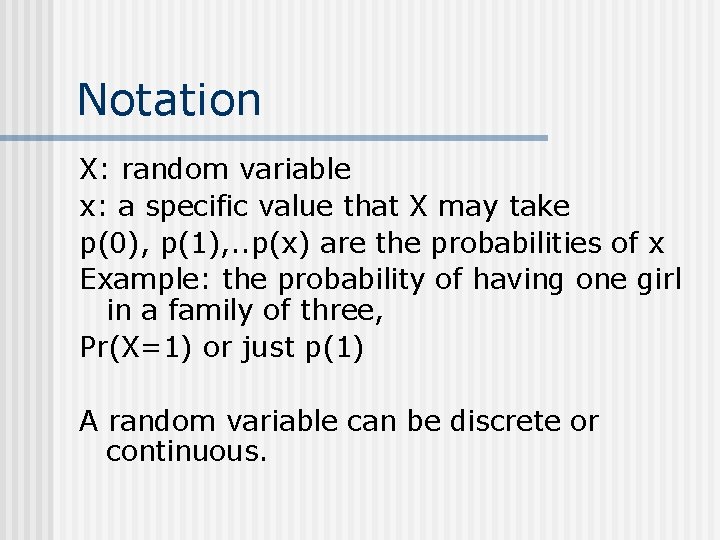 Notation

X: random variable
x: a specific value that X may take
p(0), p(1),..p(x) are the probabilities of x
Example: the probability of having one girl in a family of three,
Pr(X=1) or just p(1)

A random variable can be discrete or continuous.